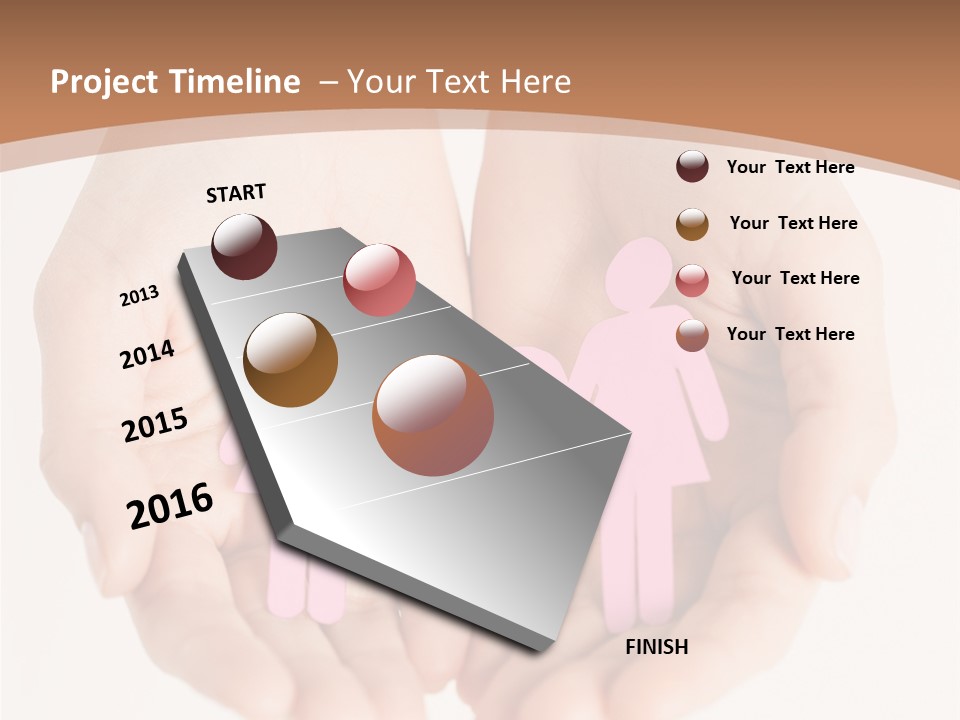 Project Timeline – Your Text Here

START

2013

2014

2015

2016

FINISH

Your Text Here

Your Text Here

Your Text Here

Your Text Here